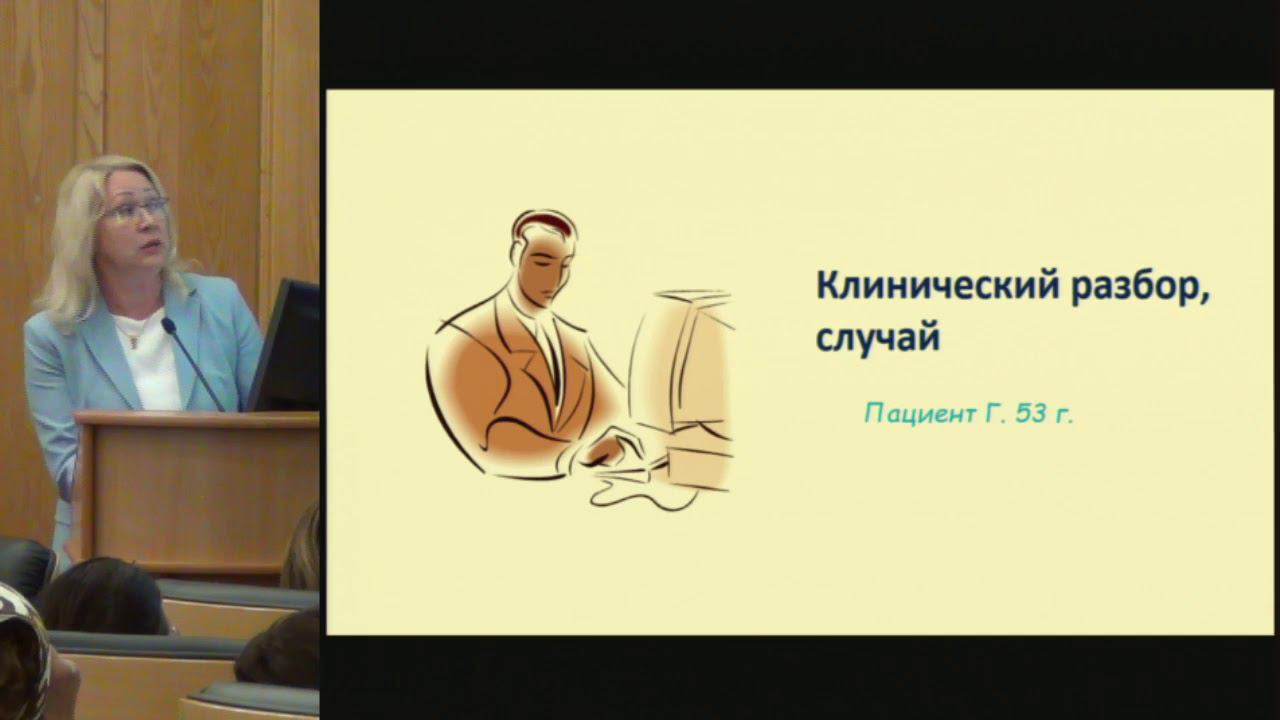 Клинический разбор, случай

Пациент Г. 53 г.